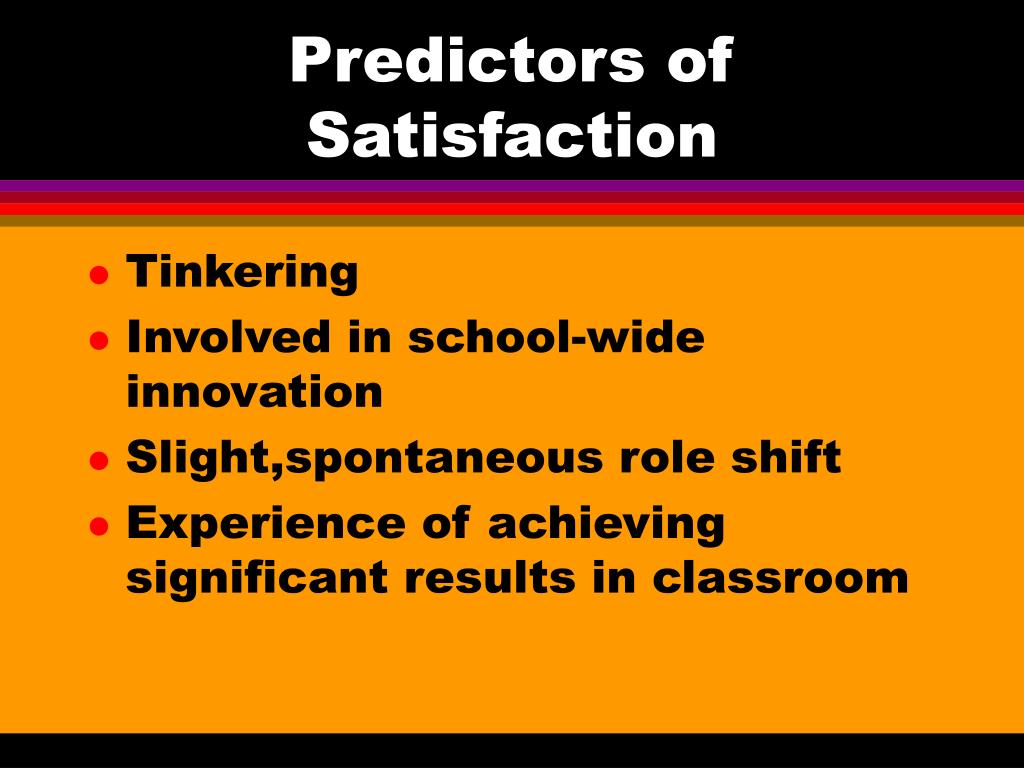 Predictors of Satisfaction

- Tinkering
- Involved in school-wide innovation
- Slight,spontaneous role shift
- Experience of achieving significant results in classroom